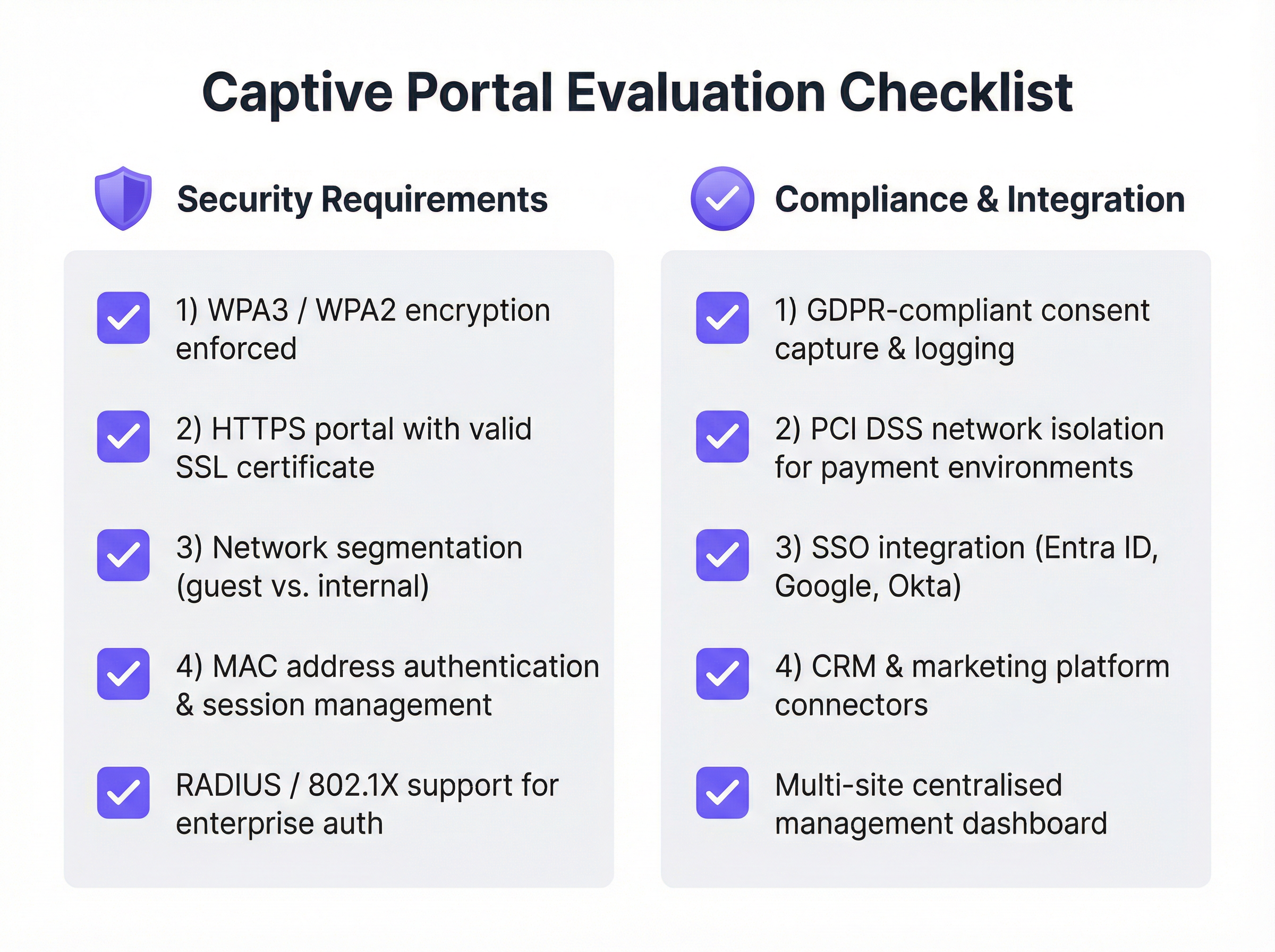 Captive Portal Evaluation Checklist

Security Requirements

1) WPA3 / WPA2 encryption enforced

2) HTTPS portal with valid SSL certificate

3) Network segmentation (guest vs. internal)

4) MAC address authentication & session management

RADIUS / 802.1X support for enterprise auth

Compliance & Integration

1) GDPR-compliant consent capture & logging

2) PCI DSS network isolation for payment environments

3) SSO integration (Entra ID, Google, Okta)

4) CRM & marketing platform connectors

Multi-site centralised management dashboard